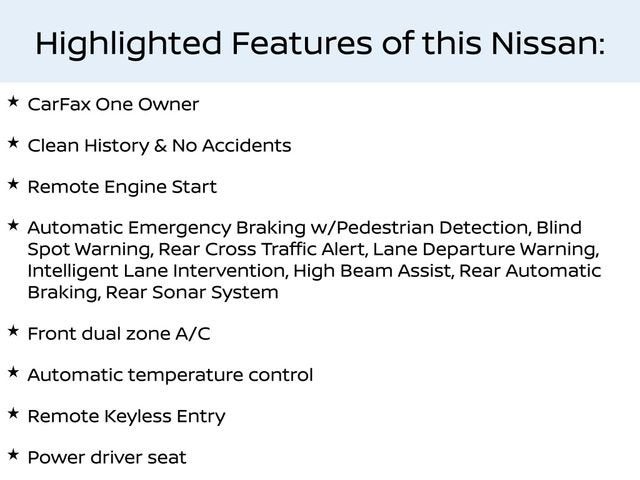 Highlighted Features of this Nissan:

★ CarFax One Owner

★ Clean History & No Accidents

★ Remote Engine Start

★ Automatic Emergency Braking w/Pedestrian Detection, Blind Spot Warning, Rear Cross Traffic Alert, Lane Departure Warning, Intelligent Lane Intervention, High Beam Assist, Rear Automatic Braking, Rear Sonar System

★ Front dual zone A/C

★ Automatic temperature control

★ Remote Keyless Entry

★ Power driver seat